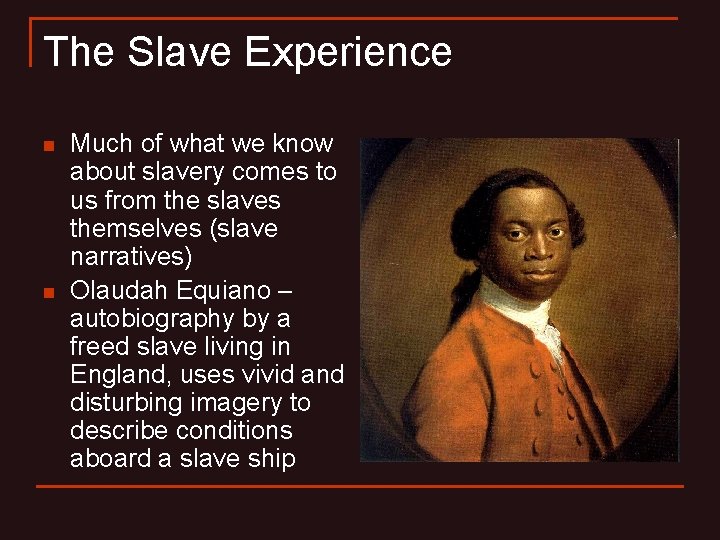 The Slave Experience

- Much of what we know about slavery comes to us from the slaves themselves (slave narratives)
- Olaudah Equiano – autobiography by a freed slave living in England, uses vivid and disturbing imagery to describe conditions aboard a slave ship